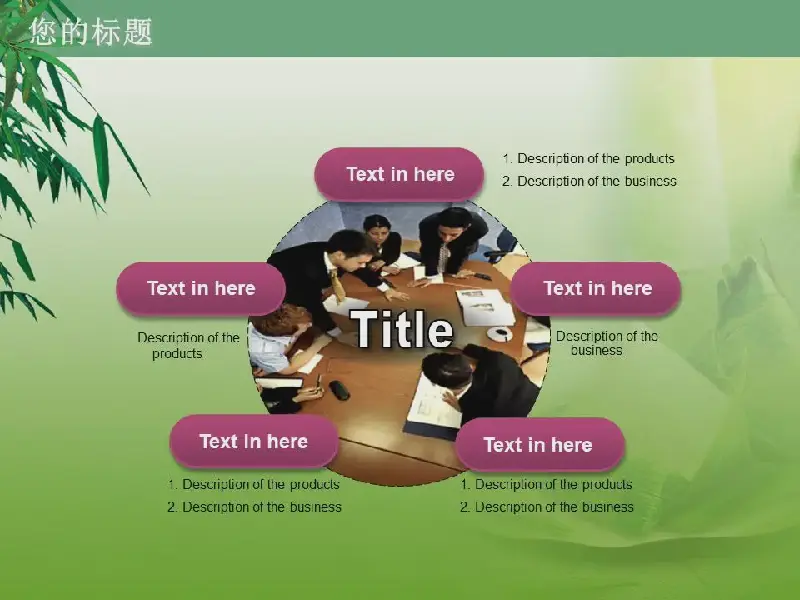 您的标题

Text in here

1. Description of the products
2. Description of the business

Text in here

Description of the products

Title

Text in here

Description of the business

Text in here

1. Description of the products
2. Description of the business

Text in here

1. Description of the products
2. Description of the business